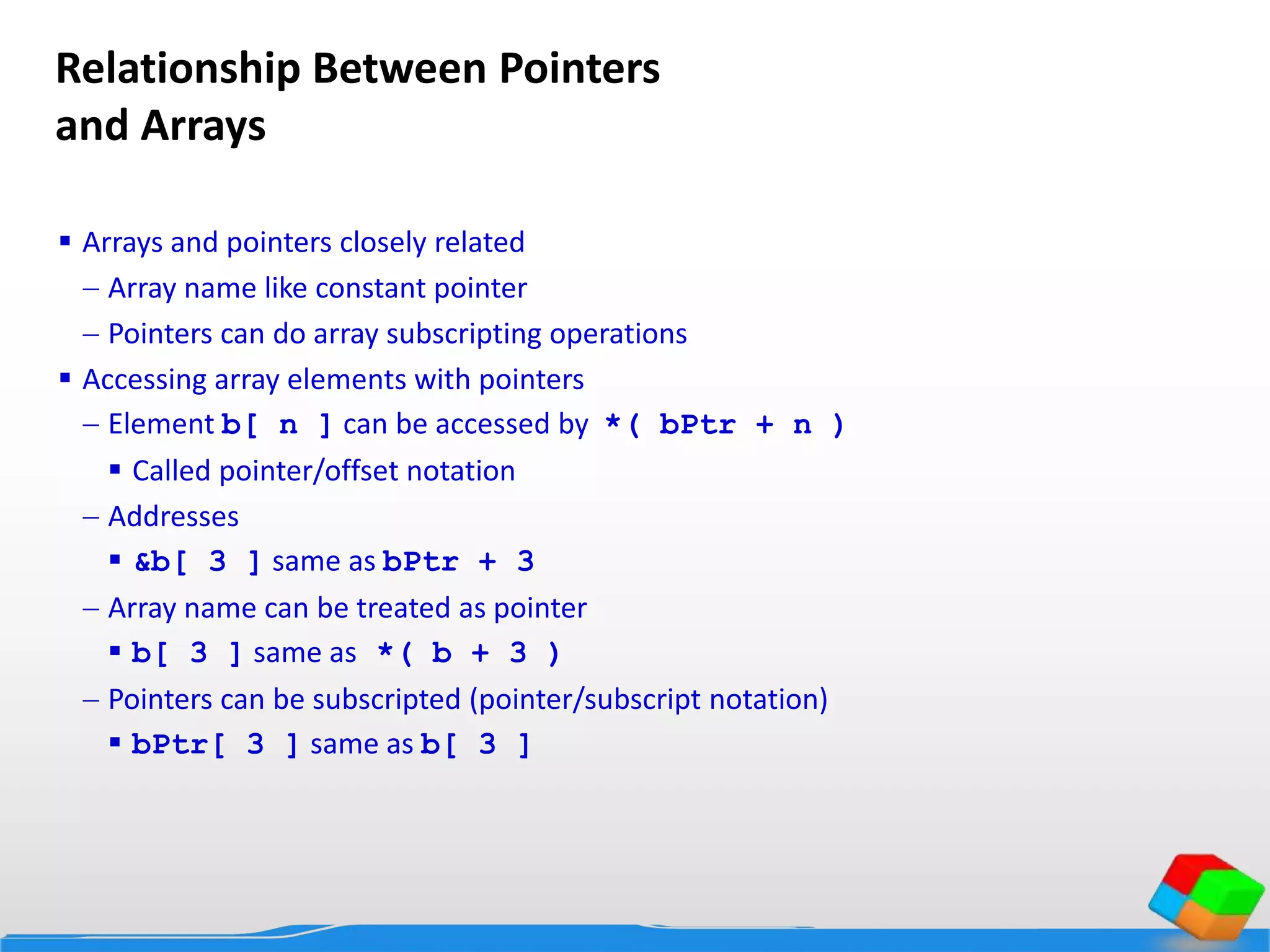 Relationship Between Pointers and Arrays

▪ Arrays and pointers closely related
– Array name like constant pointer
– Pointers can do array subscripting operations
▪ Accessing array elements with pointers
– Element b[ n ] can be accessed by *( bPtr + n )
▪ Called pointer/offset notation
– Addresses
▪ &b[ 3 ] same as bPtr + 3
– Array name can be treated as pointer
▪ b[ 3 ] same as *( b + 3 )
– Pointers can be subscripted (pointer/subscript notation)
▪ bPtr[ 3 ] same as b[ 3 ]